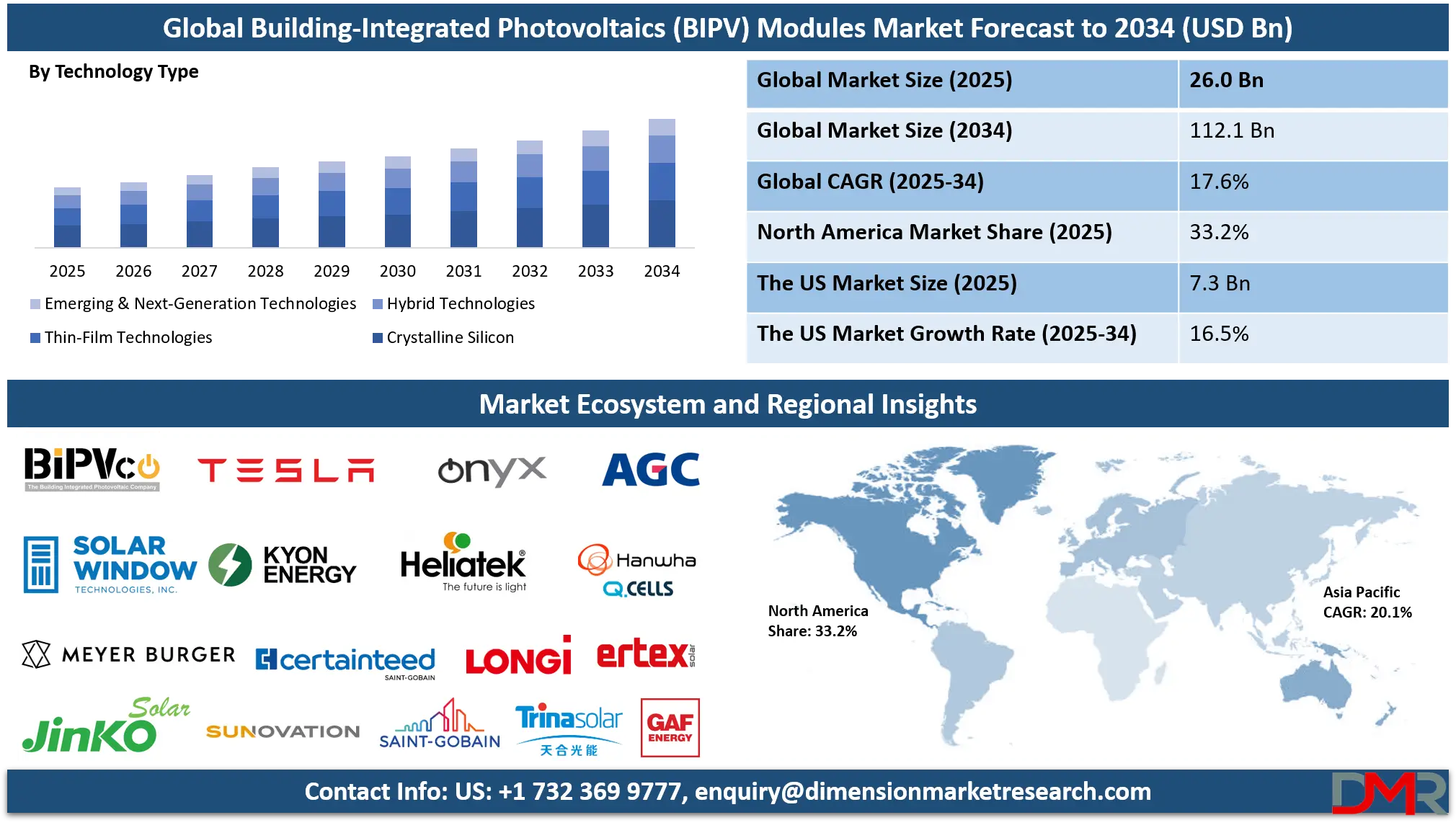 Global Building-Integrated Photovoltaics (BIPV) Modules Market Forecast to 2034 (USD Bn)

By Technology Type

2025 2026 2027 2028 2029 2030 2031 2032 2033 2034

Emerging & Next-Generation Technologies
Hybrid Technologies
Thin-Film Technologies
Crystalline Silicon

| Global Market Size (2025) | 26.0 Bn |
|---|---|
| Global Market Size (2034) | 112.1 Bn |
| Global CAGR (2025-34) | 17.6% |
| North America Market Share (2025) | 33.2% |
| The US Market Size (2025) | 7.3 Bn |
| The US Market Growth Rate (2025-34) | 16.5% |

Market Ecosystem and Regional Insights

BiPVco The Building Integrated Photovoltaic Company
TESLA
onyx
AGC
SOLAR WINDOW TECHNOLOGIES, INC.
KYON ENERGY
Heliatek The future is light
Hanwha Q.CELLS
MEYER BURGER
certainteed SAINT-GOBAIN
LONGi
ertex solar
Jinko Solar
SUNOVATION
SAINT-GOBAIN
Trinasolar 天合光能
GAF ENERGY

North America Share: 33.2%

Asia Pacific CAGR: 20.1%

Contact Info: US: +1 732 369 9777, enquiry@dimensionmarketresearch.com

DMR